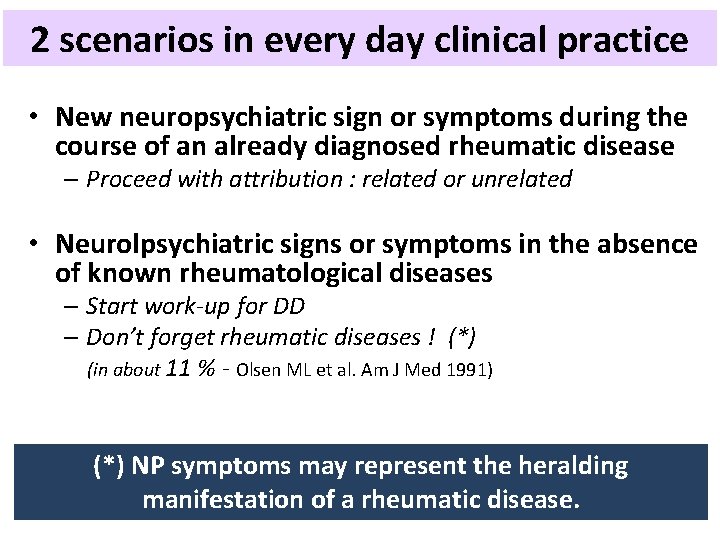 2 scenarios in every day clinical practice

• New neuropsychiatric sign or symptoms during the course of an already diagnosed rheumatic disease
– Proceed with attribution : related or unrelated

• Neurolpsychiatric signs or symptoms in the absence of known rheumatological diseases
– Start work-up for DD
– Don't forget rheumatic diseases ! (*)
(in about 11 % - Olsen ML et al. Am J Med 1991)

(*) NP symptoms may represent the heralding manifestation of a rheumatic disease.